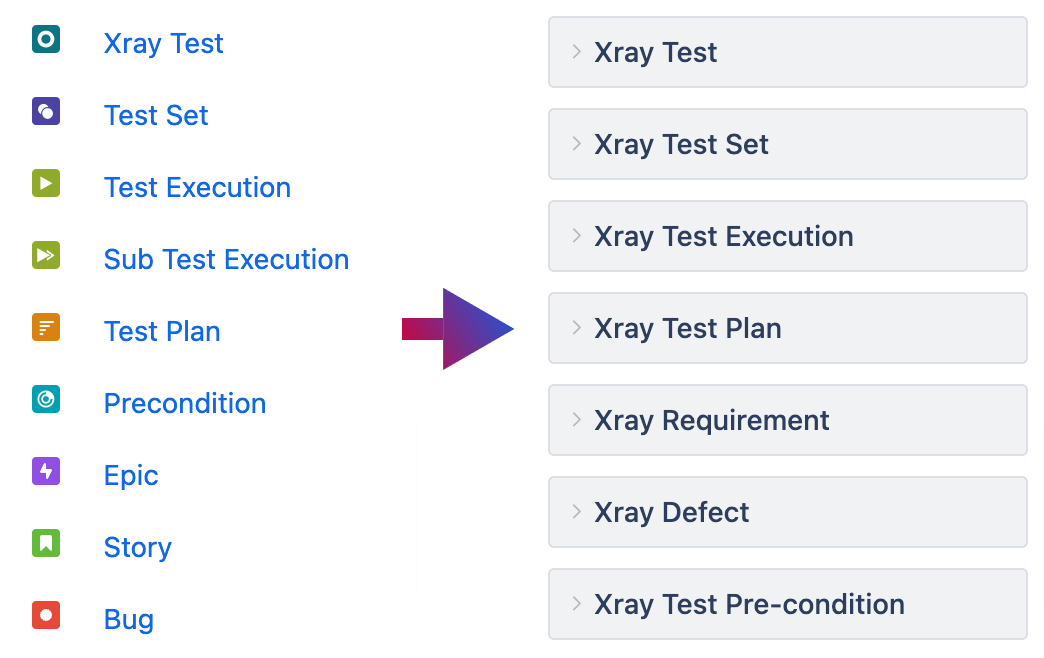 Xray Test

Test Set

Test Execution

Sub Test Execution

Test Plan

Precondition

Epic

Story

Bug

Xray Test

Xray Test Set

Xray Test Execution

Xray Test Plan

Xray Requirement

Xray Defect

Xray Test Pre-condition